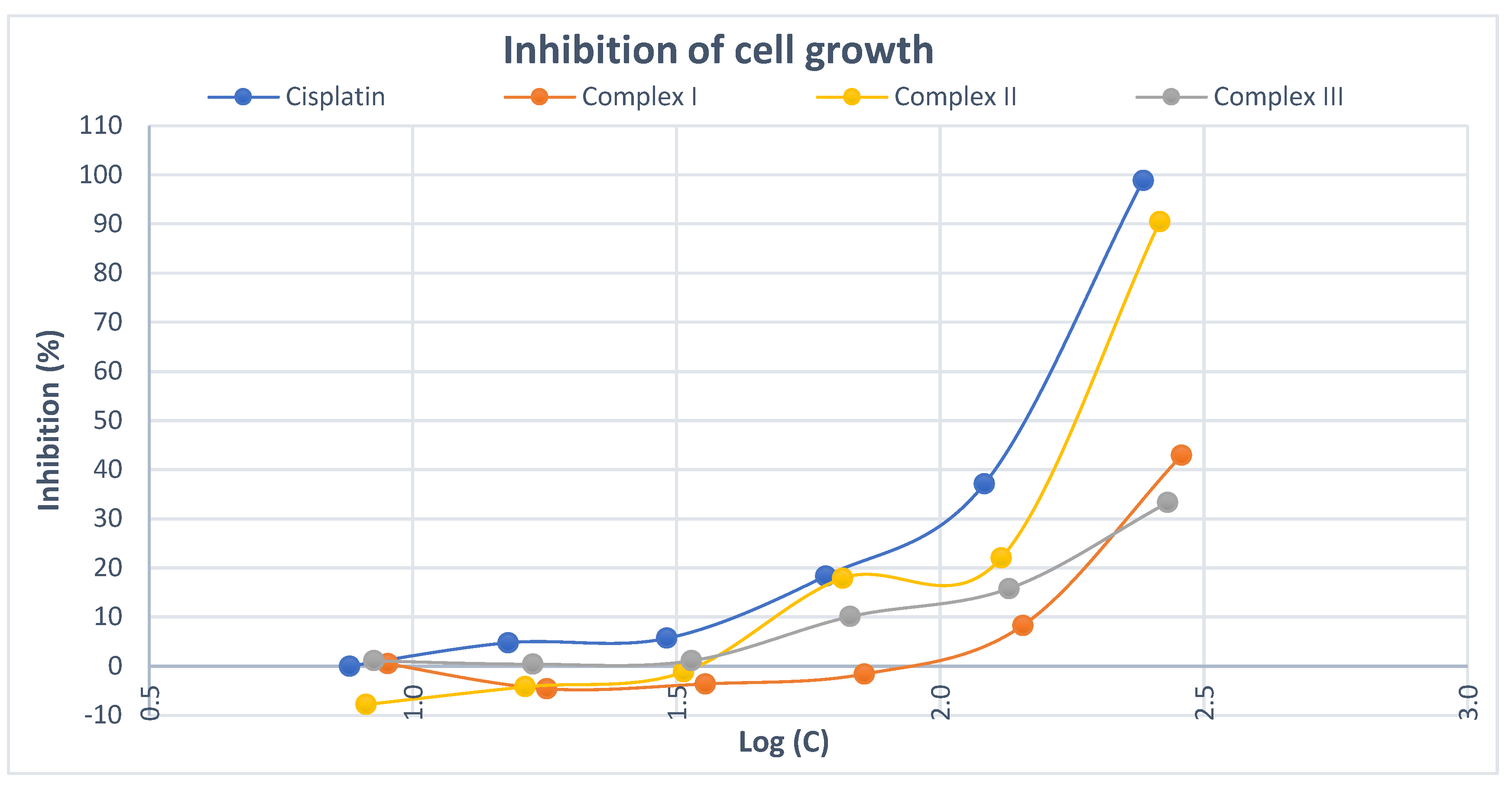 Inhibition of cell growth

Cisplatin
Complex I
Complex II
Complex III

Inhibition (%)

110
100
90
80
70
60
50
40
30
20
10
0
-10

0.5
1.0
1.5
2.0
2.5
3.0

Log (C)